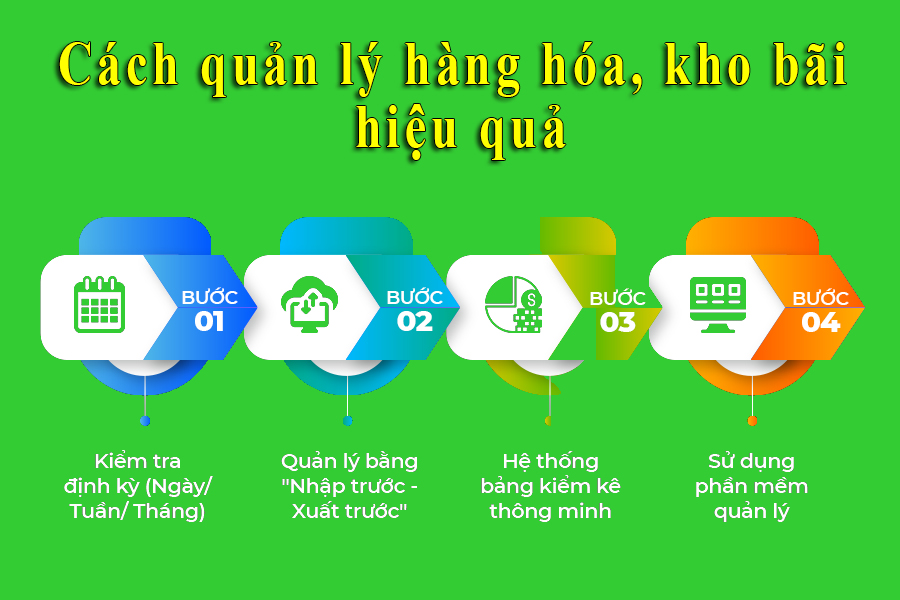 Cách quản lý hàng hóa, kho bãi hiệu quả

BƯỚC 01

BƯỚC 02

BƯỚC 03

BƯỚC 04

Kiểm tra định kỳ (Ngày/ Tuần/ Tháng)

Quản lý bằng "Nhập trước - Xuất trước"

Hệ thống bảng kiểm kê thông minh

Sử dụng phần mềm quản lý